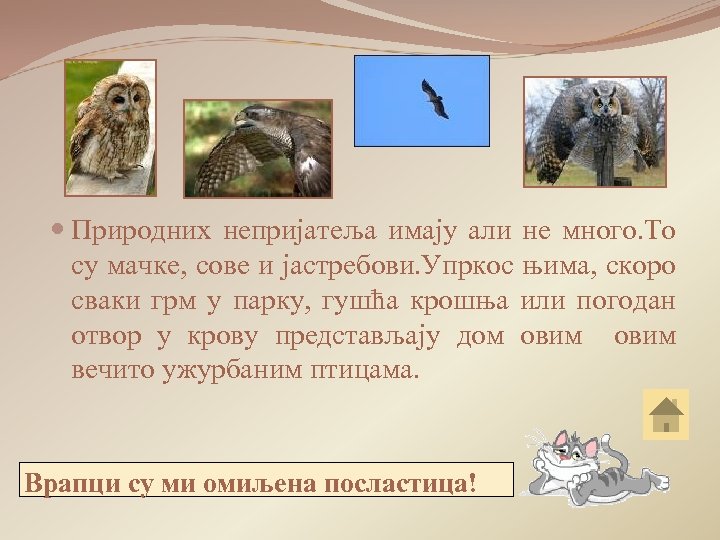 Природних непријатеља имају али не много.То су мачке, сове и јастребови.Упркос њима, скоро сваки грм у парку, гушћа крошња или погодан отвор у крову представљају дом овим овим вечито ужурбаним птицама.

Врапци су ми омиљена посластица!